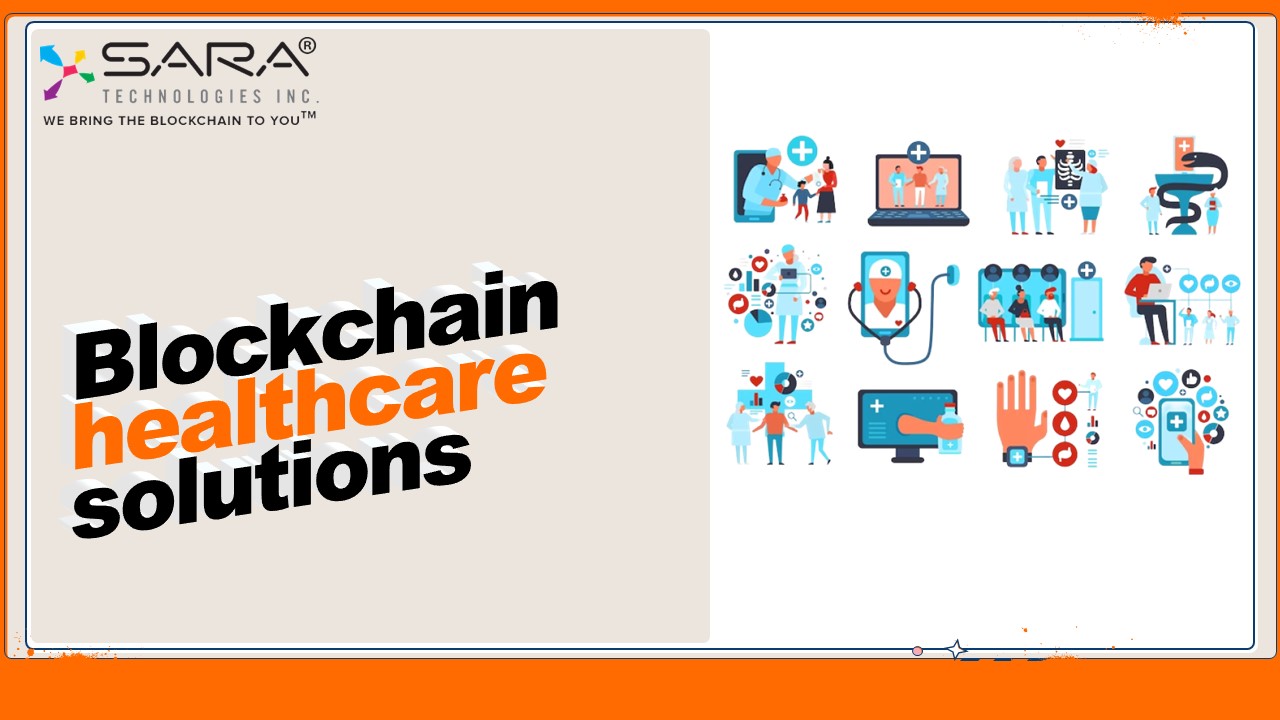 SARA®
TECHNOLOGIES INC.
WE BRING THE BLOCKCHAIN TO YOU™

Blockchain
healthcare
solutions